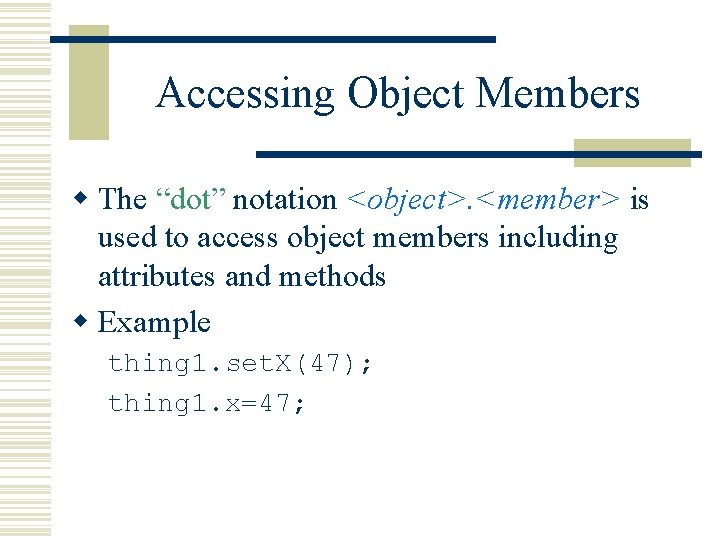 Accessing Object Members

The “dot” notation <object>.<member> is used to access object members including attributes and methods

Example

thing1.setX(47);
thing1.x=47;